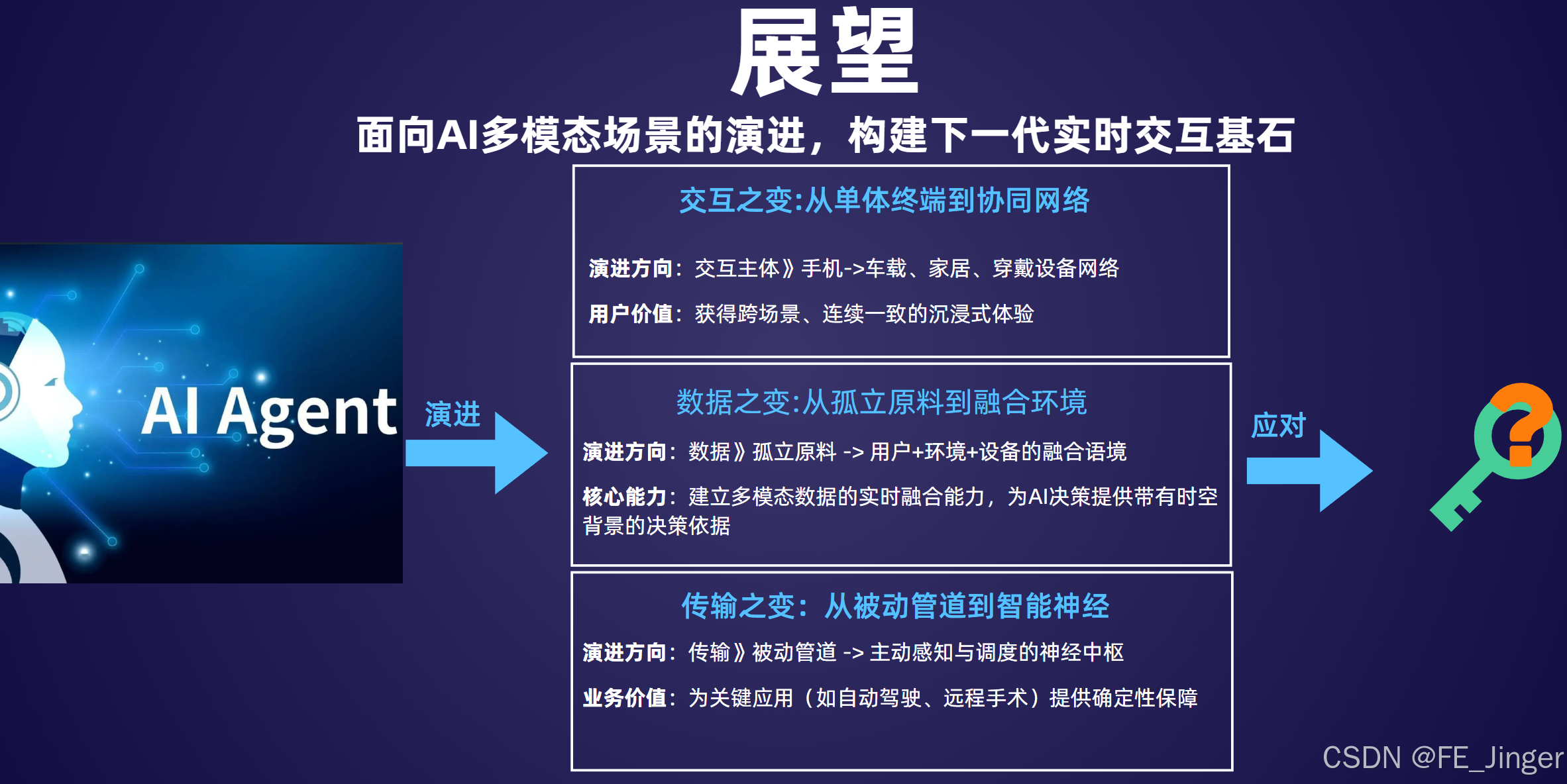 展望

面向AI多模态场景的演进，构建下一代实时交互基石

AI Agent

演进

交互之变:从单体终端到协同网络

演进方向：交互主体》手机->车载、家居、穿戴设备网络

用户价值：获得跨场景、连续一致的沉浸式体验

数据之变:从孤立原料到融合环境

演进方向：数据》孤立原料 -> 用户+环境+设备的融合语境

核心能力：建立多模态数据的实时融合能力，为AI决策提供带有时空背景的决策依据

传输之变：从被动管道到智能神经

演进方向：传输》被动管道 -> 主动感知与调度的神经中枢

业务价值：为关键应用（如自动驾驶、远程手术）提供确定性保障

应对

CSDN @FE_Jinger